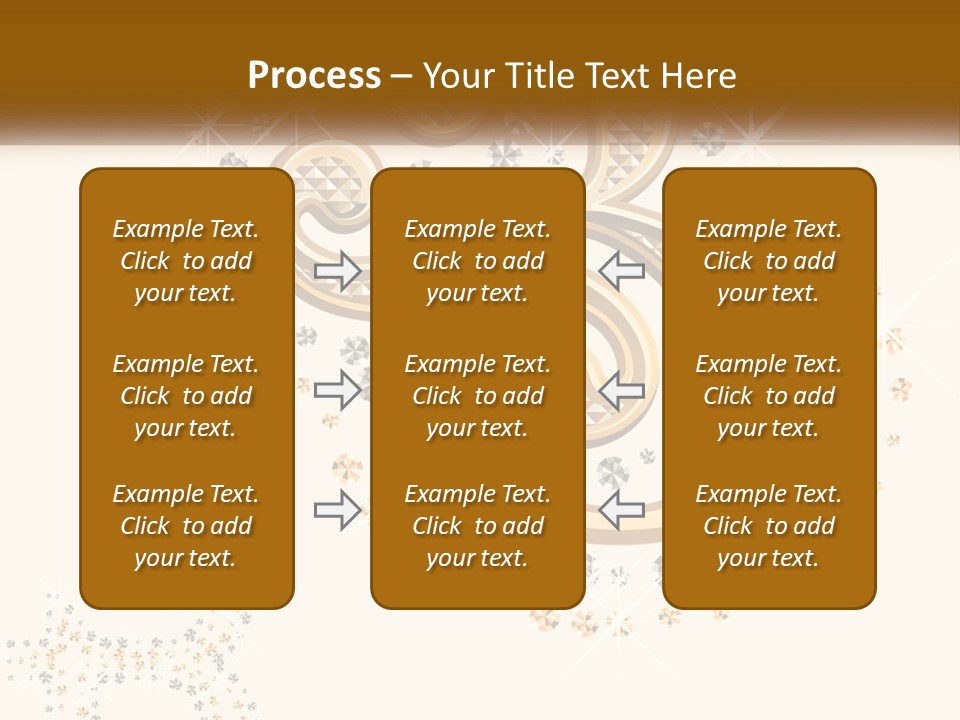 Process – Your Title Text Here

Example Text. Click to add your text.

Example Text. Click to add your text.

Example Text. Click to add your text.

Example Text. Click to add your text.

Example Text. Click to add your text.

Example Text. Click to add your text.

Example Text. Click to add your text.

Example Text. Click to add your text.

Example Text. Click to add your text.